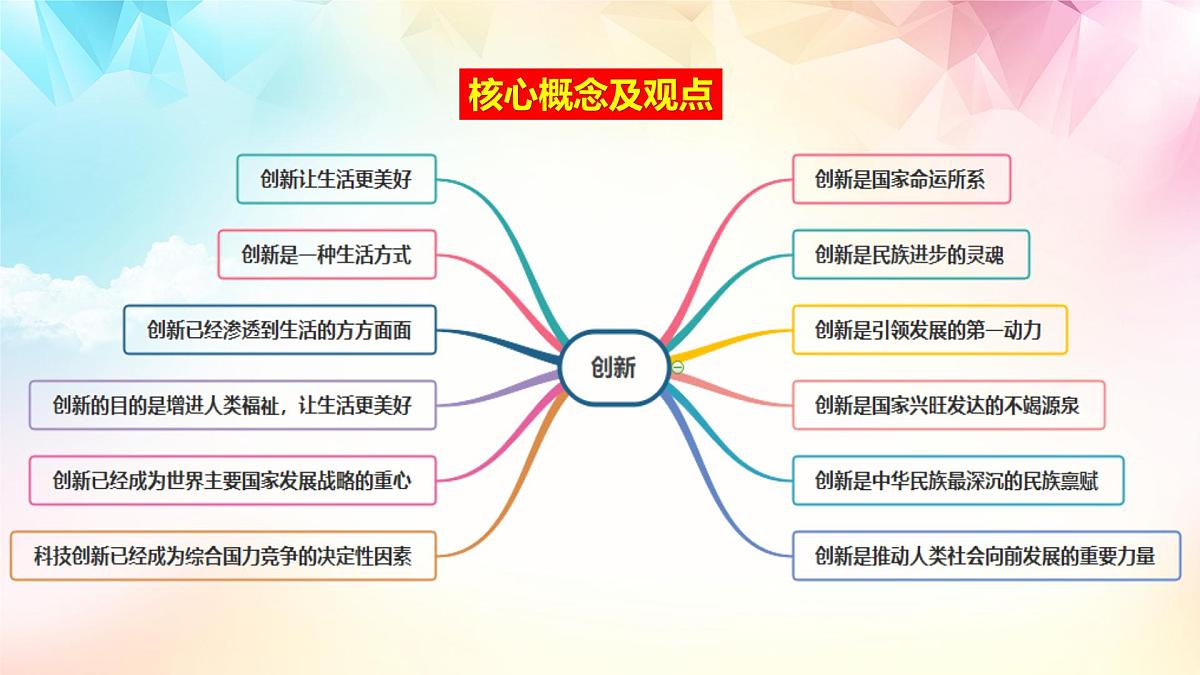 核心概念及观点

创新让生活更美好

创新是一种生活方式

创新已经渗透到生活的方方面面

创新的目的是增进人类福祉，让生活更美好

创新已经成为世界主要国家发展战略的重心

科技创新已经成为综合国力竞争的决定性因素

创新

创新是国家命运所系

创新是民族进步的灵魂

创新是引领发展的第一动力

创新是国家兴旺发达的不竭源泉

创新是中华民族最深沉的民族禀赋

创新是推动人类社会向前发展的重要力量